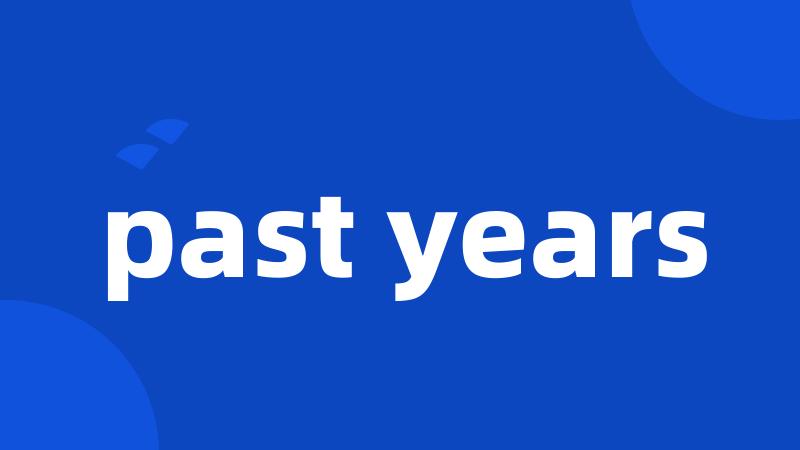 past years